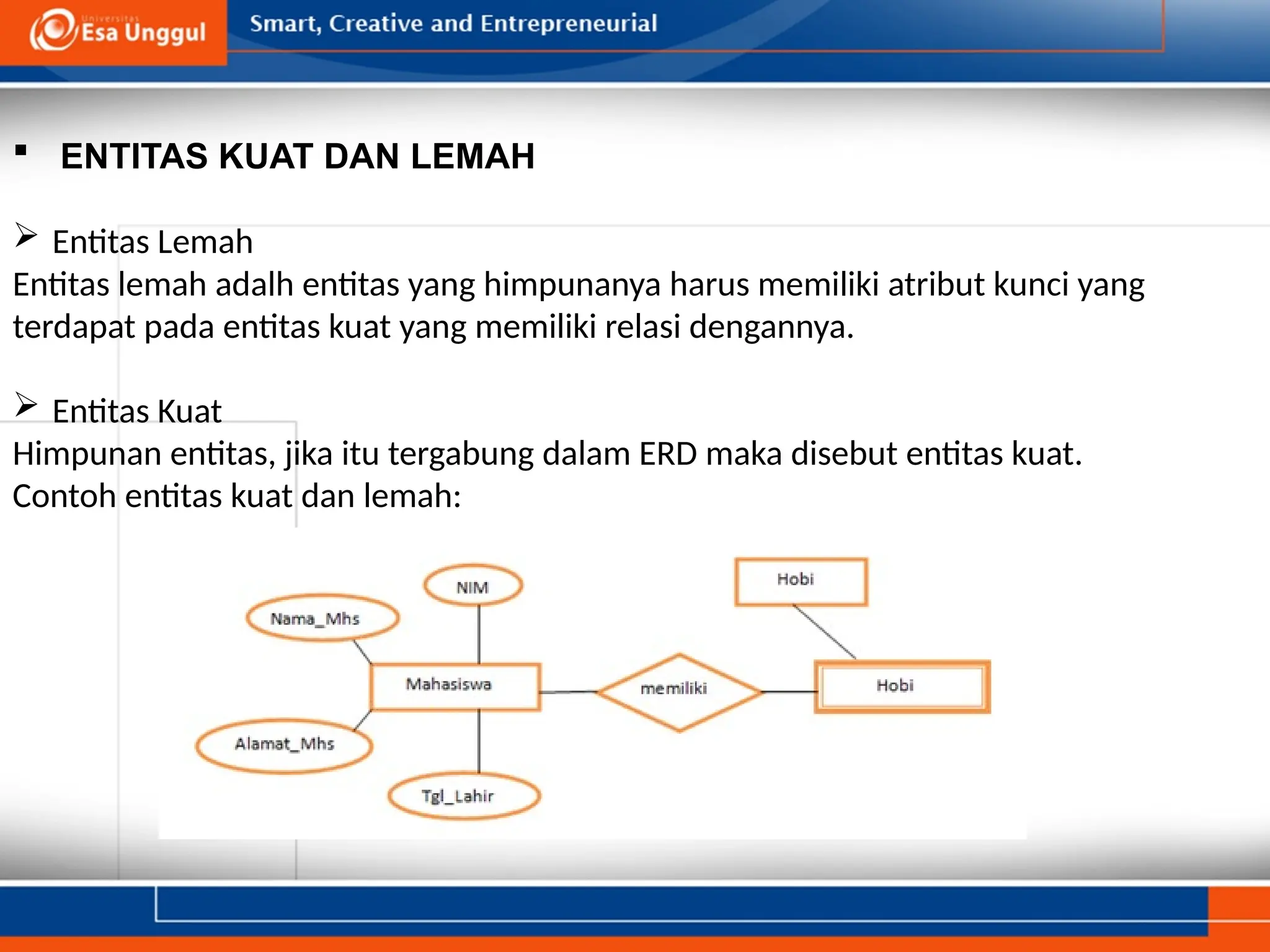 Universitas Esa Unggul

Smart, Creative and Entrepreneurial

▪ ENTITAS KUAT DAN LEMAH

➢ Entitas Lemah
Entitas lemah adalh entitas yang himpunanya harus memiliki atribut kunci yang terdapat pada entitas kuat yang memiliki relasi dengannya.

➢ Entitas Kuat
Himpunan entitas, jika itu tergabung dalam ERD maka disebut entitas kuat.
Contoh entitas kuat dan lemah:

NIM
Nama_Mhs
Mahasiswa
Alamat_Mhs
Tgl_Lahir
memiliki
Hobi
Hobi